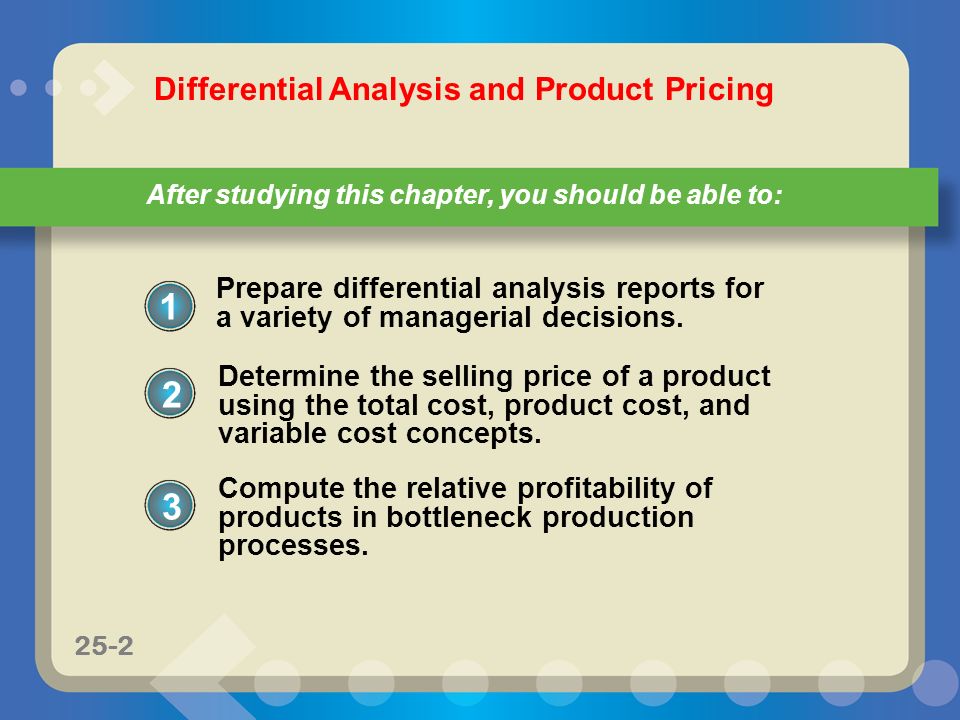 Differential Analysis and Product Pricing

After studying this chapter, you should be able to:

1 Prepare differential analysis reports for a variety of managerial decisions.

2 Determine the selling price of a product using the total cost, product cost, and variable cost concepts.

3 Compute the relative profitability of products in bottleneck production processes.

25-2